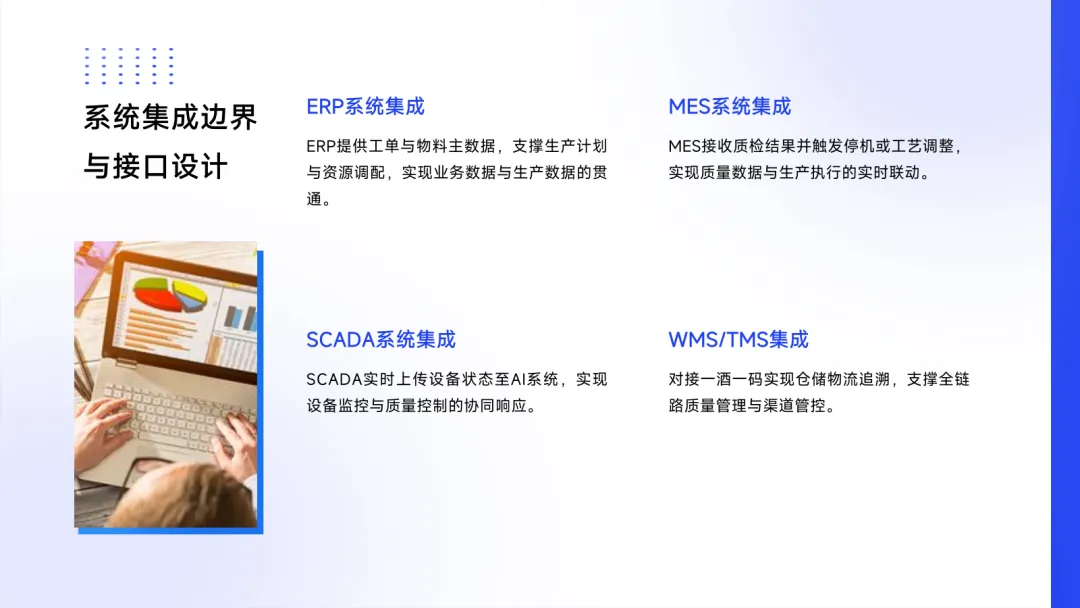 系统集成边界与接口设计

ERP系统集成

ERP提供工单与物料主数据，支撑生产计划与资源调配，实现业务数据与生产数据的贯通。

MES系统集成

MES接收质检结果并触发停机或工艺调整，实现质量数据与生产执行的实时联动。

SCADA系统集成

SCADA实时上传设备状态至AI系统，实现设备监控与质量控制的协同响应。

WMS/TMS集成

对接一酒一码实现仓储物流追溯，支撑全链路质量管理与渠道管控。